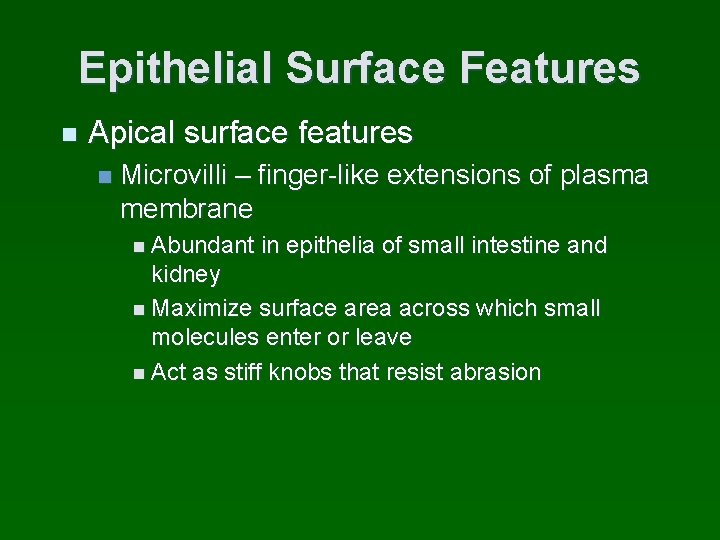 Epithelial Surface Features

Apical surface features

Microvilli – finger-like extensions of plasma membrane

Abundant in epithelia of small intestine and kidney

Maximize surface area across which small molecules enter or leave

Act as stiff knobs that resist abrasion